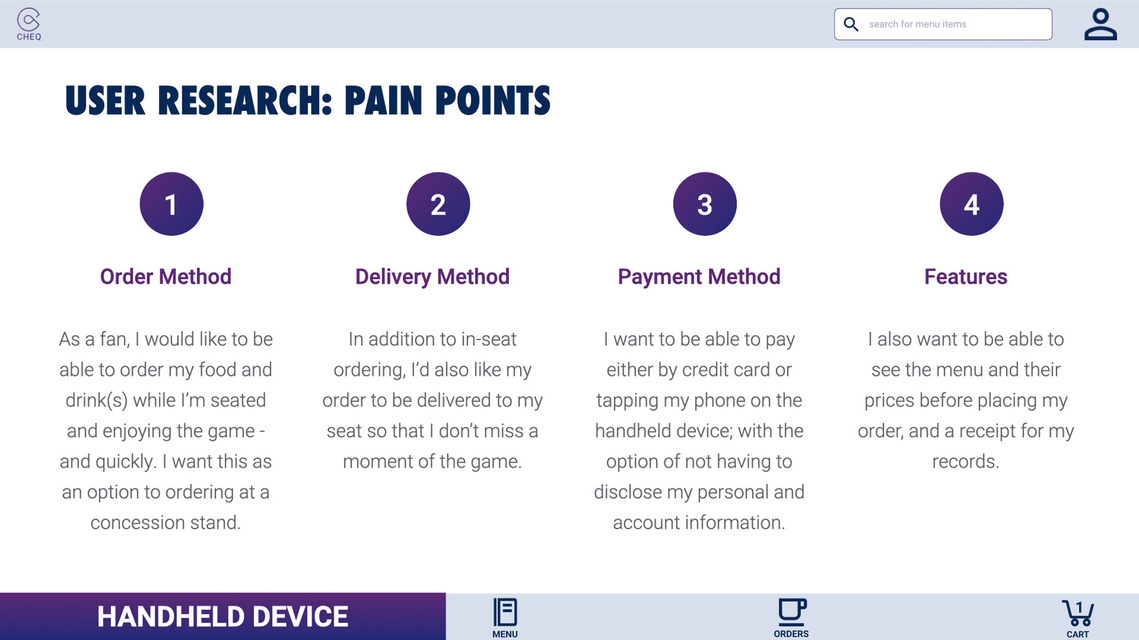 CHEQ

search for menu items

USER RESEARCH: PAIN POINTS

1

Order Method

As a fan, I would like to be able to order my food and drink(s) while I'm seated and enjoying the game - and quickly. I want this as an option to ordering at a concession stand.

2

Delivery Method

In addition to in-seat ordering, I'd also like my order to be delivered to my seat so that I don't miss a moment of the game.

3

Payment Method

I want to be able to pay either by credit card or tapping my phone on the handheld device; with the option of not having to disclose my personal and account information.

4

Features

I also want to be able to see the menu and their prices before placing my order, and a receipt for my records.

HANDHELD DEVICE

MENU

ORDERS

1

CART